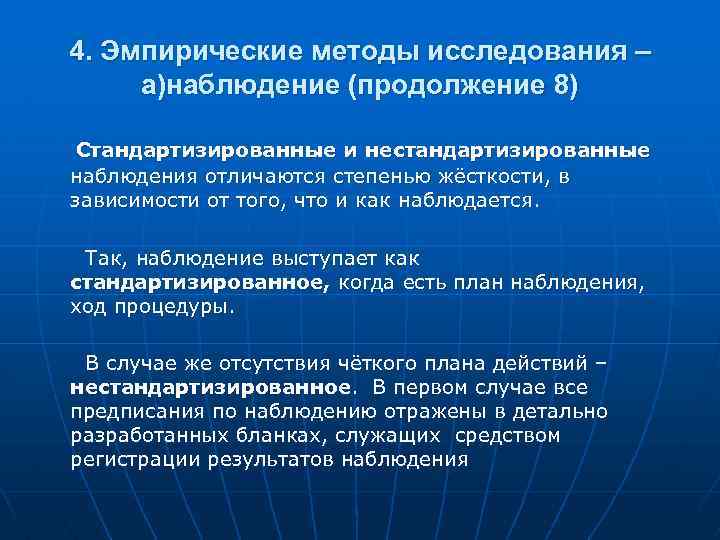 4. Эмпирические методы исследования – а)наблюдение (продолжение 8)

Стандартизированные и нестандартизированные наблюдения отличаются степенью жёсткости, в зависимости от того, что и как наблюдается.

Так, наблюдение выступает как стандартизированное, когда есть план наблюдения, ход процедуры.

В случае же отсутствия чёткого плана действий – нестандартизированное. В первом случае все предписания по наблюдению отражены в детально разработанных бланках, служащих средством регистрации результатов наблюдения